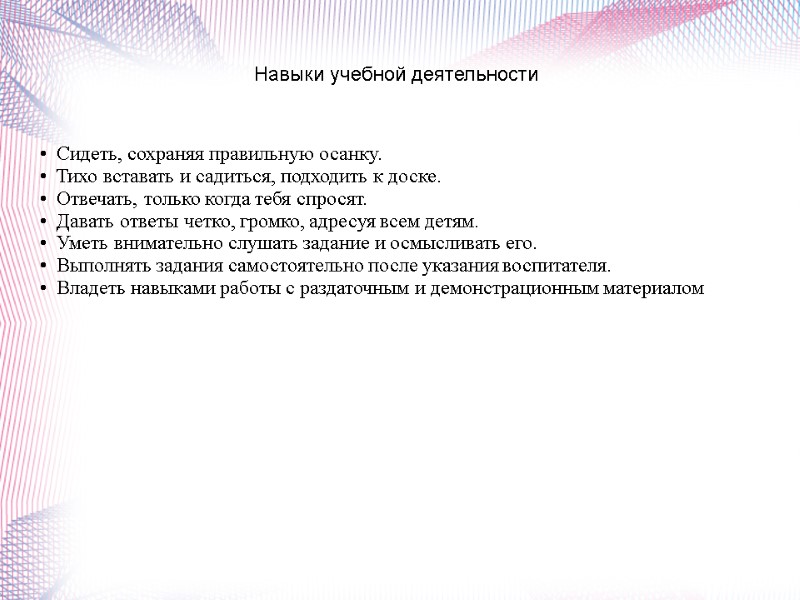 Навыки учебной деятельности

• Сидеть, сохраняя правильную осанку.
• Тихо вставать и садиться, подходить к доске.
• Отвечать, только когда тебя спросят.
• Давать ответы четко, громко, адресуя всем детям.
• Уметь внимательно слушать задание и осмысливать его.
• Выполнять задания самостоятельно после указания воспитателя.
• Владеть навыками работы с раздаточным и демонстрационным материалом